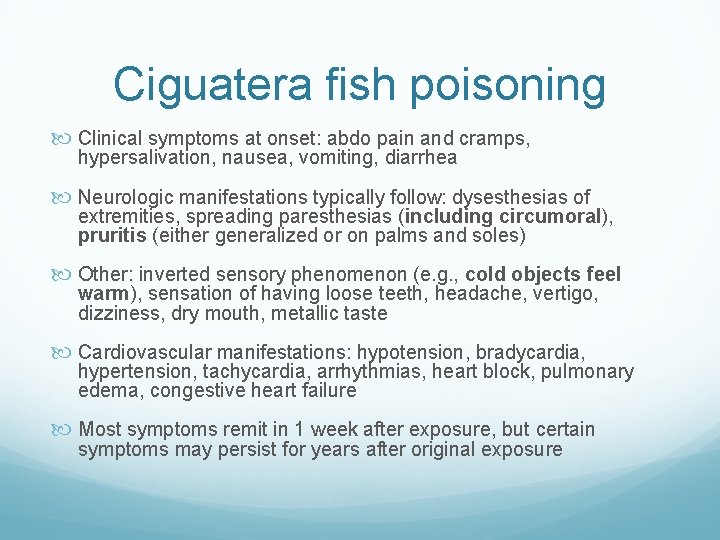 Ciguatera fish poisoning

Clinical symptoms at onset: abdo pain and cramps, hypersalivation, nausea, vomiting, diarrhea

Neurologic manifestations typically follow: dysesthesias of extremities, spreading paresthesias (including circumoral), pruritis (either generalized or on palms and soles)

Other: inverted sensory phenomenon (e.g., cold objects feel warm), sensation of having loose teeth, headache, vertigo, dizziness, dry mouth, metallic taste

Cardiovascular manifestations: hypotension, bradycardia, hypertension, tachycardia, arrhythmias, heart block, pulmonary edema, congestive heart failure

Most symptoms remit in 1 week after exposure, but certain symptoms may persist for years after original exposure